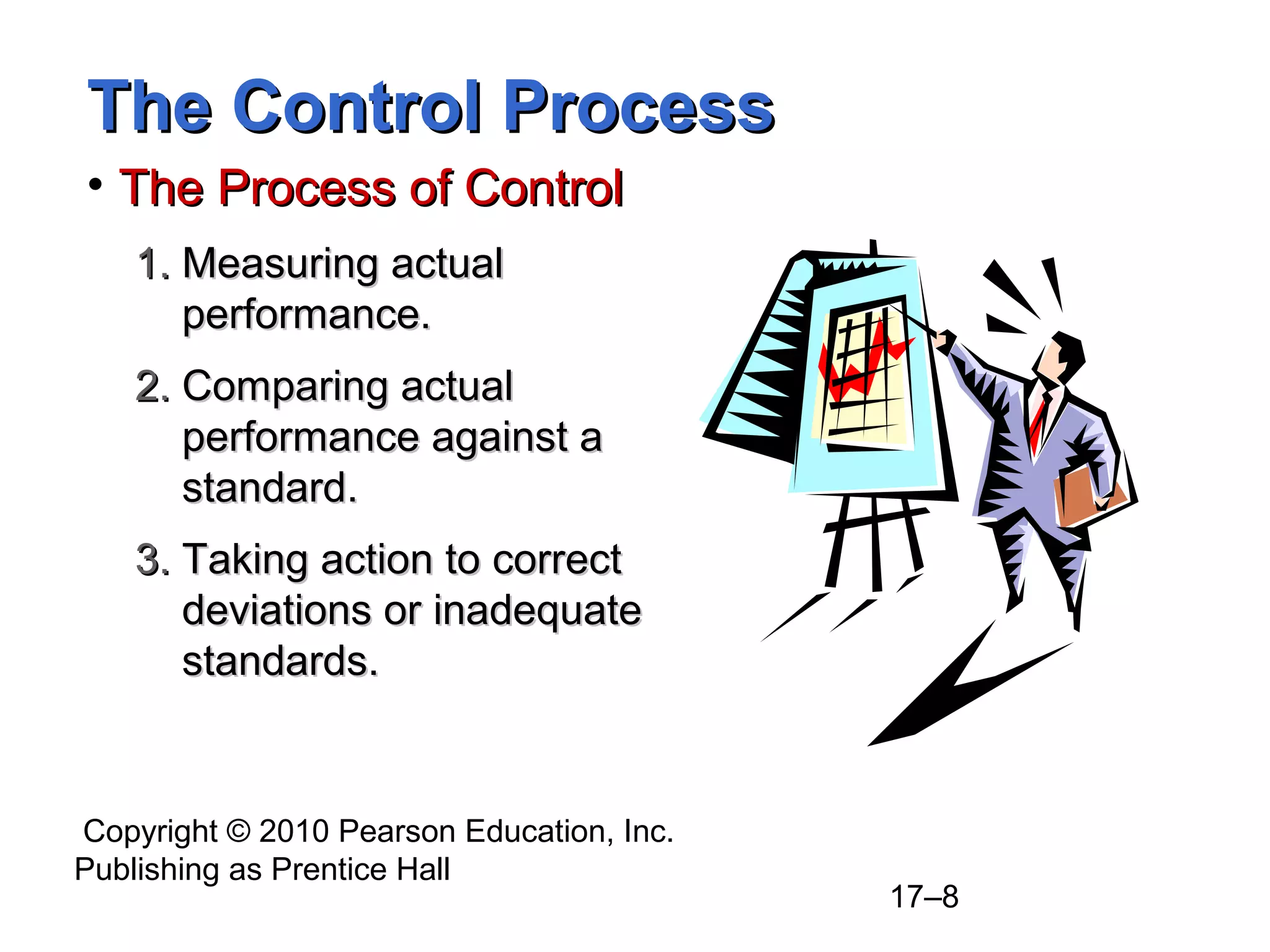 The Control Process

• The Process of Control

1. Measuring actual performance.

2. Comparing actual performance against a standard.

3. Taking action to correct deviations or inadequate standards.

Copyright © 2010 Pearson Education, Inc. Publishing as Prentice Hall

17–8